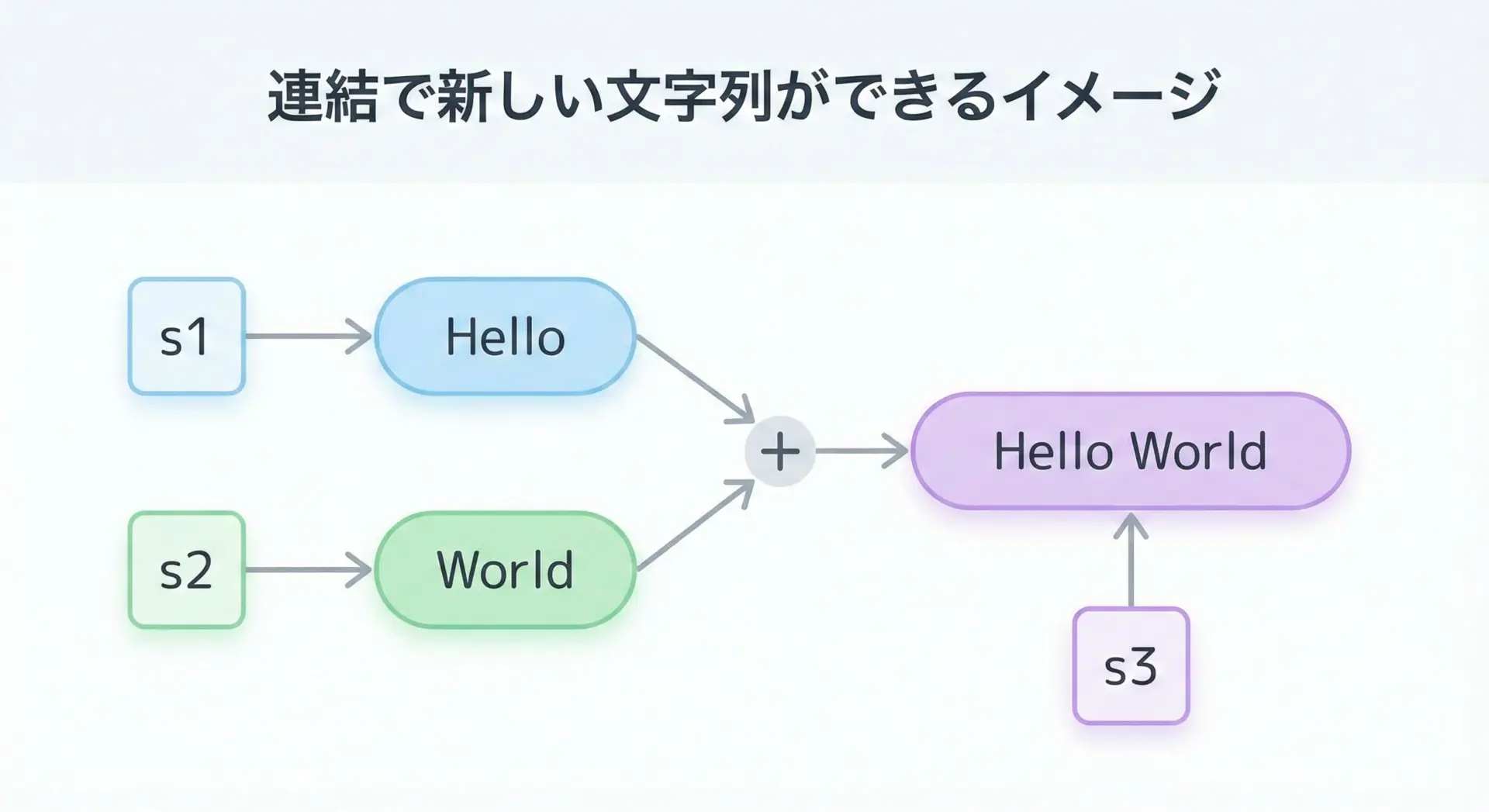 連結で新しい文字列ができるイメージ

s1

Hello

s2

World

+

Hello World

s3